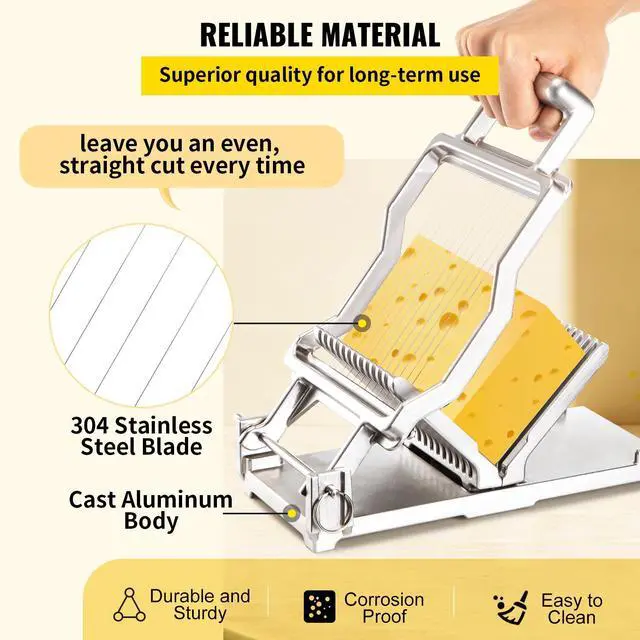 RELIABLE MATERIAL

Superior quality for long-term use

leave you an even, straight cut every time

304 Stainless Steel Blade

Cast Aluminum Body

Durable and Sturdy

Corrosion Proof

Easy to Clean